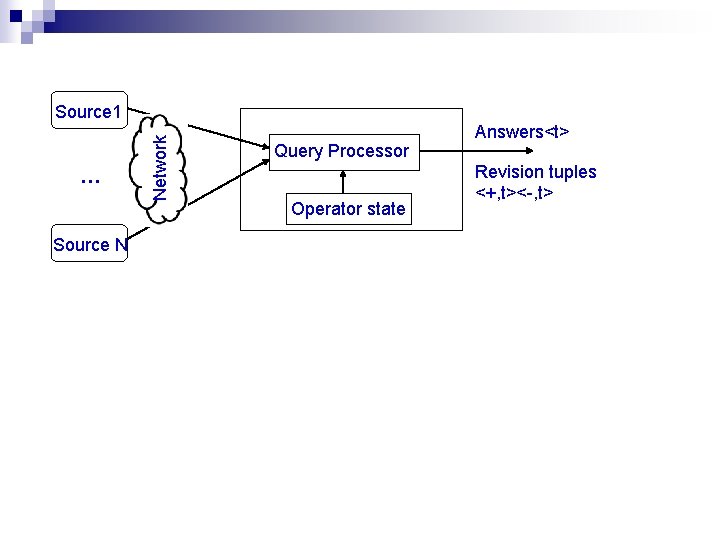 Source1

…

Source N

Network

Query Processor

Operator state

Answers<t>

Revision tuples <+,t><-,t>